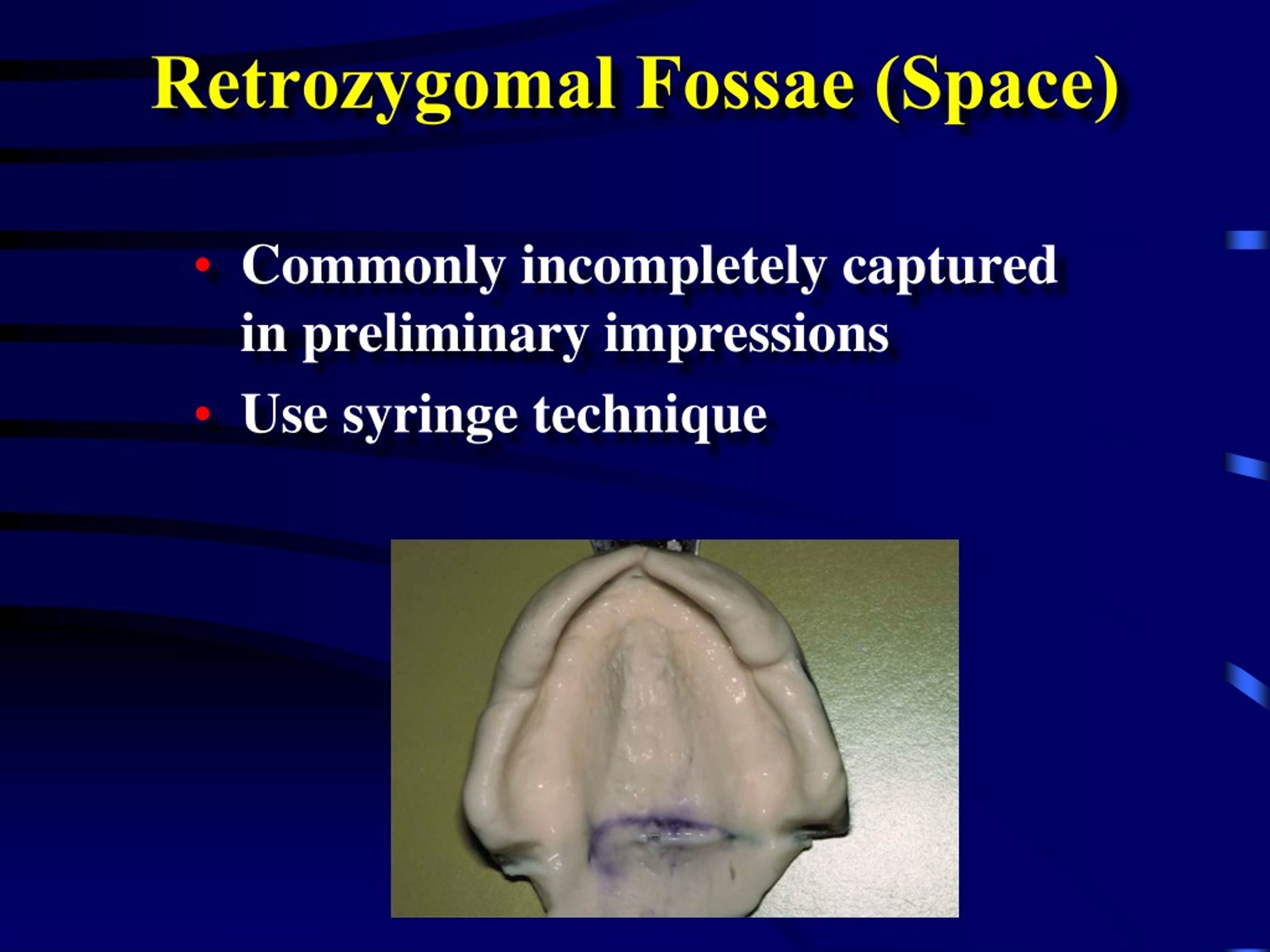 Retrozygomal Fossae (Space)

• Commonly incompletely captured in preliminary impressions
• Use syringe technique